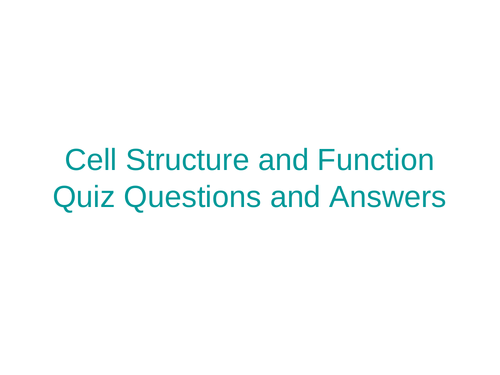 Cell Structure and Function
Quiz Questions and Answers